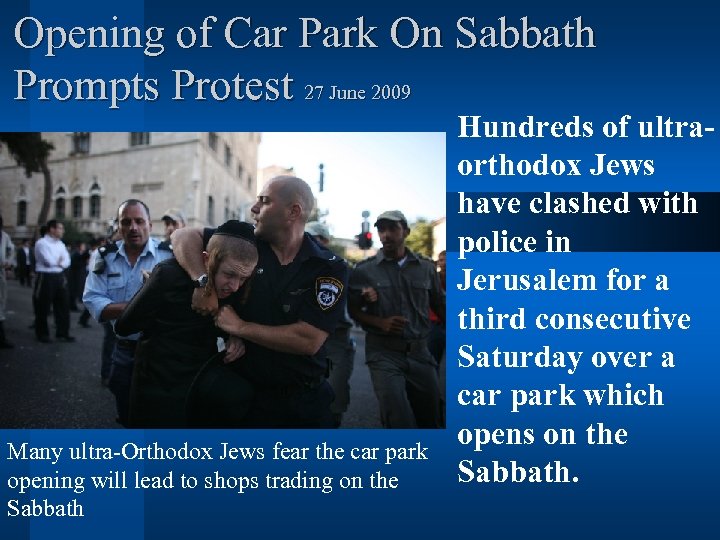 Opening of Car Park On Sabbath Prompts Protest 27 June 2009

Hundreds of ultra-orthodox Jews have clashed with police in Jerusalem for a third consecutive Saturday over a car park which opens on the Sabbath.

Many ultra-Orthodox Jews fear the car park opening will lead to shops trading on the Sabbath